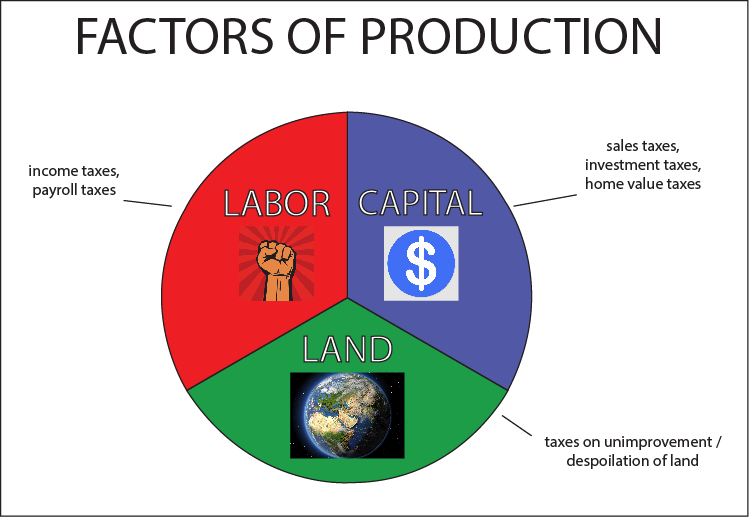 FACTORS OF PRODUCTION

income taxes,
payroll taxes

LABOR

CAPITAL

$

sales taxes,
investment taxes,
home value taxes

LAND

taxes on unimprovement / despoilation of land